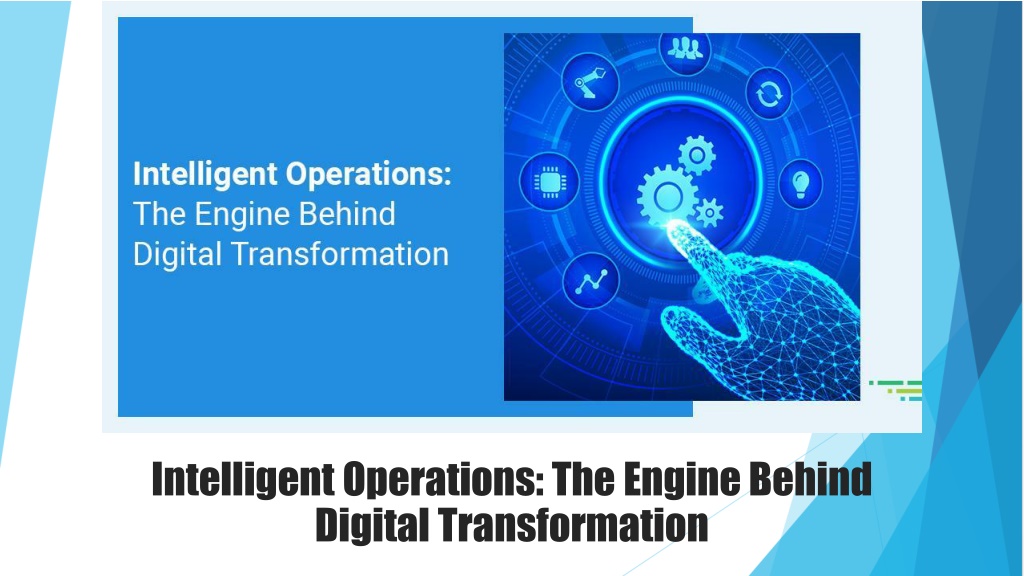 Intelligent Operations: The Engine Behind Digital Transformation

Intelligent Operations: The Engine Behind Digital Transformation